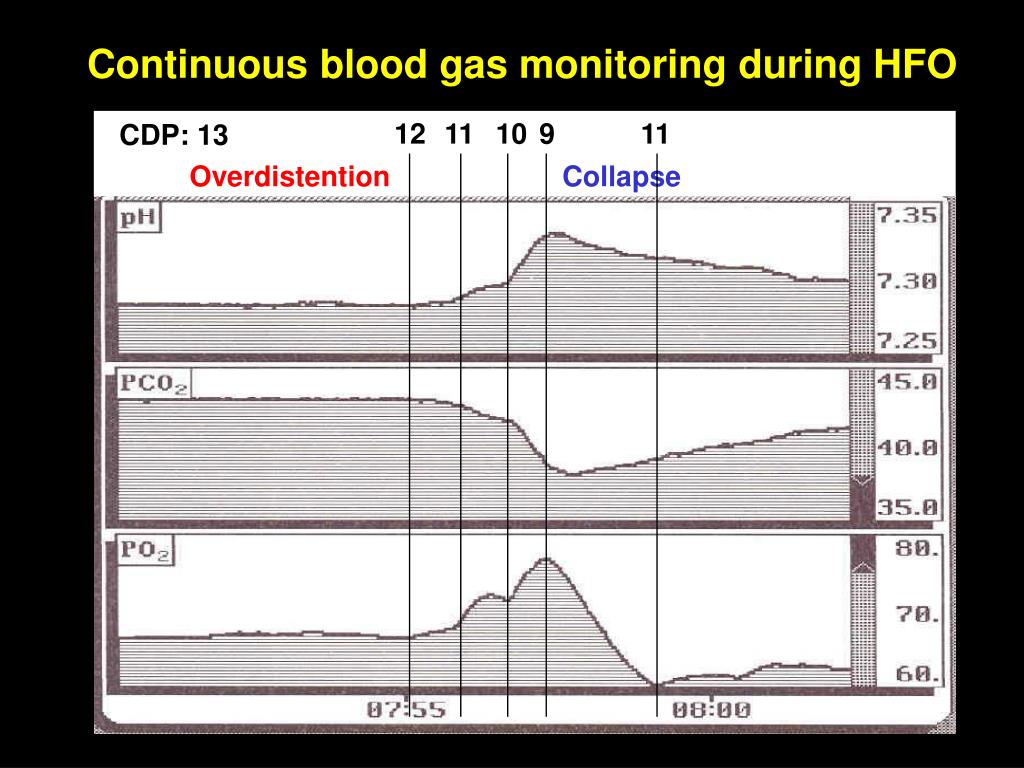 Continuous blood gas monitoring during HFO

CDP: 13

12 11 10 9 11

Overdistention

Collapse

pH

7.35

7.30

7.25

$PCO_2$

45.0

40.0

35.0

$PO_2$

80.

70.

60.

07:55

08:00